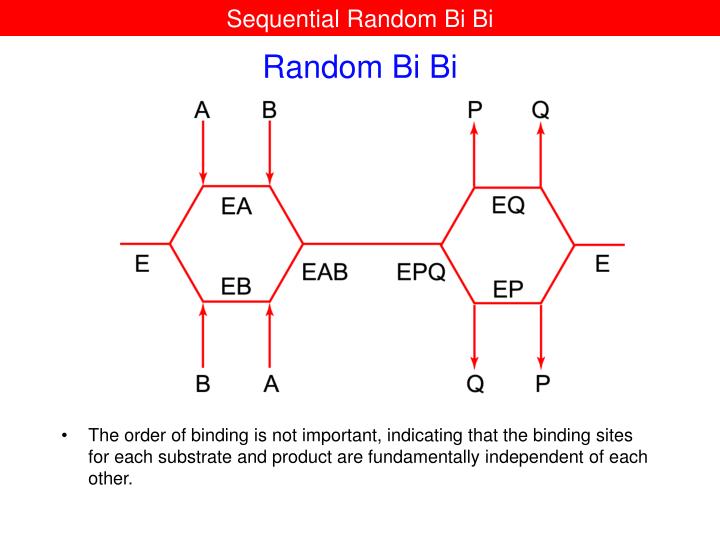 Sequential Random Bi Bi

Random Bi Bi

A B P Q

EA EQ

E EAB EPQ E

EB EP

B A Q P

• The order of binding is not important, indicating that the binding sites for each substrate and product are fundamentally independent of each other.